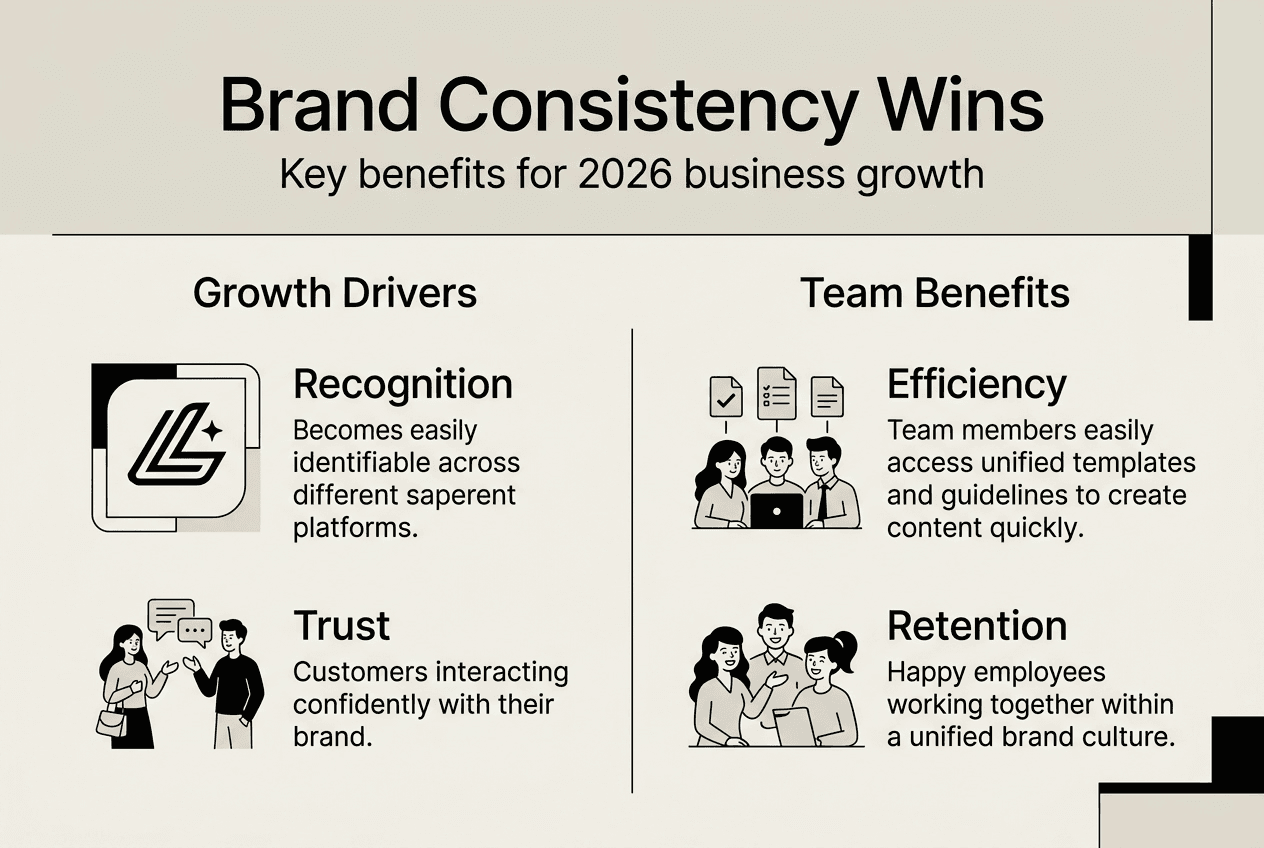 Brand Consistency Wins
Key benefits for 2026 business growth

Growth Drivers

Recognition
Becomes easily identifiable across different saperent platforms.

Trust
Customers interacting confidently with their brand.

Team Benefits

Efficiency
Team members easily access unified templates and guidelines to create content quickly.

Retention
Happy employees working together within a unified brand culture.